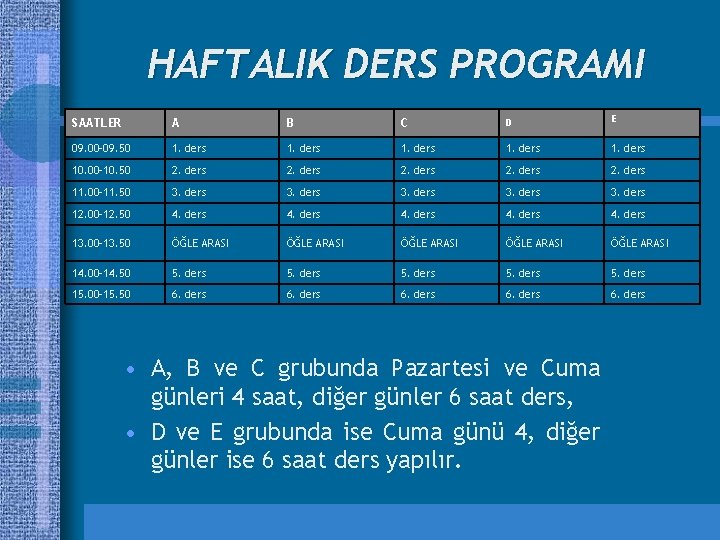 HAFTALIK DERS PROGRAMI

| SAATLER | A | B | C | D | E |
|---|---|---|---|---|---|
| 09.00-09.50 | 1. ders | 1. ders | 1. ders | 1. ders | 1. ders |
| 10.00-10.50 | 2. ders | 2. ders | 2. ders | 2. ders | 2. ders |
| 11.00-11.50 | 3. ders | 3. ders | 3. ders | 3. ders | 3. ders |
| 12.00-12.50 | 4. ders | 4. ders | 4. ders | 4. ders | 4. ders |
| 13.00-13.50 | ÖĞLE ARASI | ÖĞLE ARASI | ÖĞLE ARASI | ÖĞLE ARASI | ÖĞLE ARASI |
| 14.00-14.50 | 5. ders | 5. ders | 5. ders | 5. ders | 5. ders |
| 15.00-15.50 | 6. ders | 6. ders | 6. ders | 6. ders | 6. ders |

• A, B ve C grubunda Pazartesi ve Cuma günleri 4 saat, diğer günler 6 saat ders,

• D ve E grubunda ise Cuma günü 4, diğer günler ise 6 saat ders yapılır.